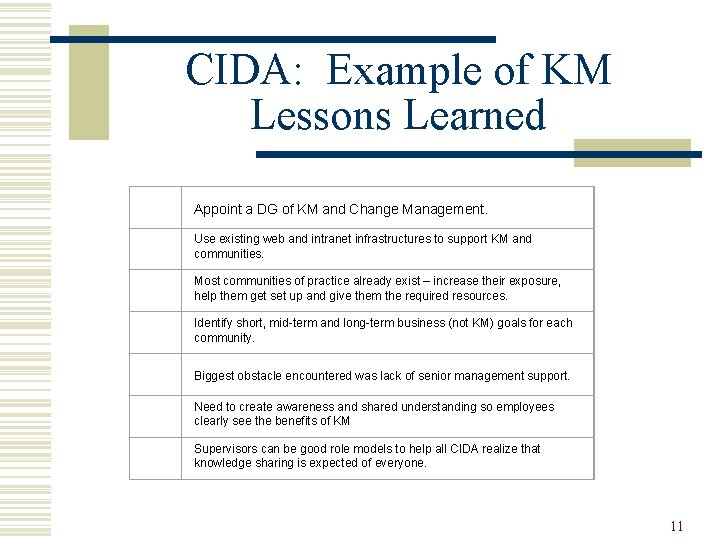 CIDA: Example of KM Lessons Learned

| | |
|---|---|
| | Appoint a DG of KM and Change Management. |
| | Use existing web and intranet infrastructures to support KM and communities. |
| | Most communities of practice already exist – increase their exposure, help them get set up and give them the required resources. |
| | Identify short, mid-term and long-term business (not KM) goals for each community. |
| | Biggest obstacle encountered was lack of senior management support. |
| | Need to create awareness and shared understanding so employees clearly see the benefits of KM |
| | Supervisors can be good role models to help all CIDA realize that knowledge sharing is expected of everyone. |

11